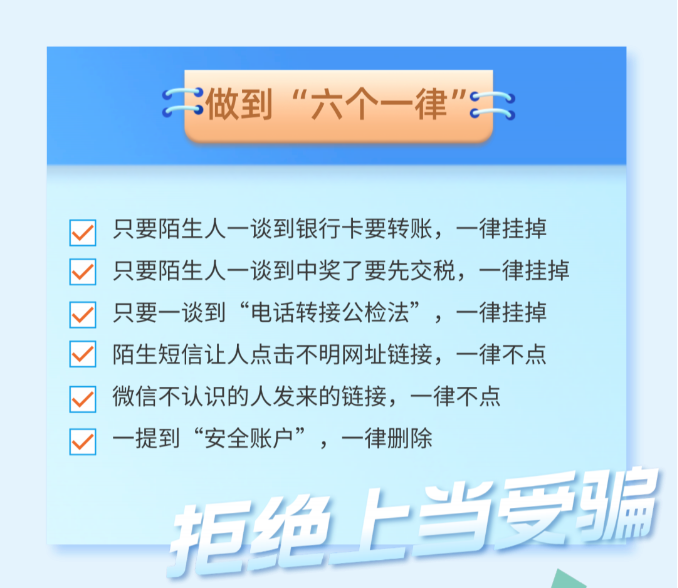 做到“六个一律”

只要陌生人一谈到银行卡要转账，一律挂掉
只要陌生人一谈到中奖了要先交税，一律挂掉
只要一谈到“电话转接公检法”，一律挂掉
陌生短信让人点击不明网址链接，一律不点
微信不认识的人发来的链接，一律不点
一提到“安全账户”，一律删除

拒绝上当受骗